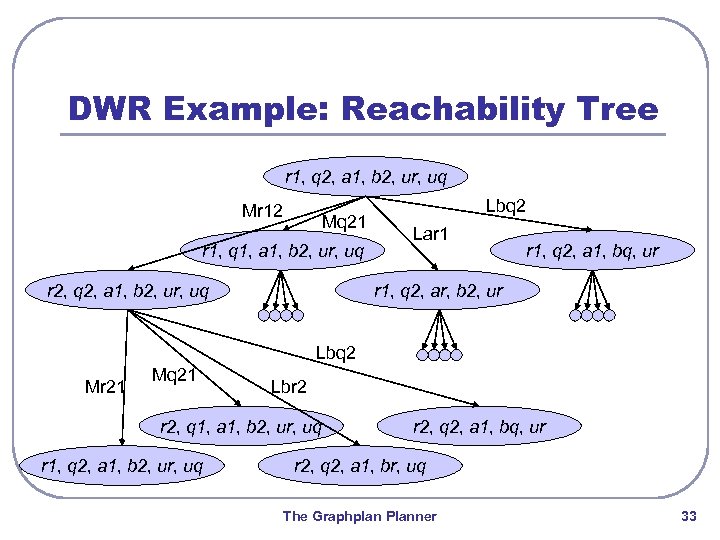 DWR Example: Reachability Tree

r1, q2, a1, b2, ur, uq

Mr12

Mq21

Lar1

Lbq2

r1, q1, a1, b2, ur, uq

r1, q2, a1, bq, ur

r2, q2, a1, b2, ur, uq

r1, q2, ar, b2, ur

Lbq2

Mr21

Mq21

Lbr2

r2, q1, a1, b2, ur, uq

r2, q2, a1, bq, ur

r1, q2, a1, b2, ur, uq

r2, q2, a1, br, uq

The Graphplan Planner

33